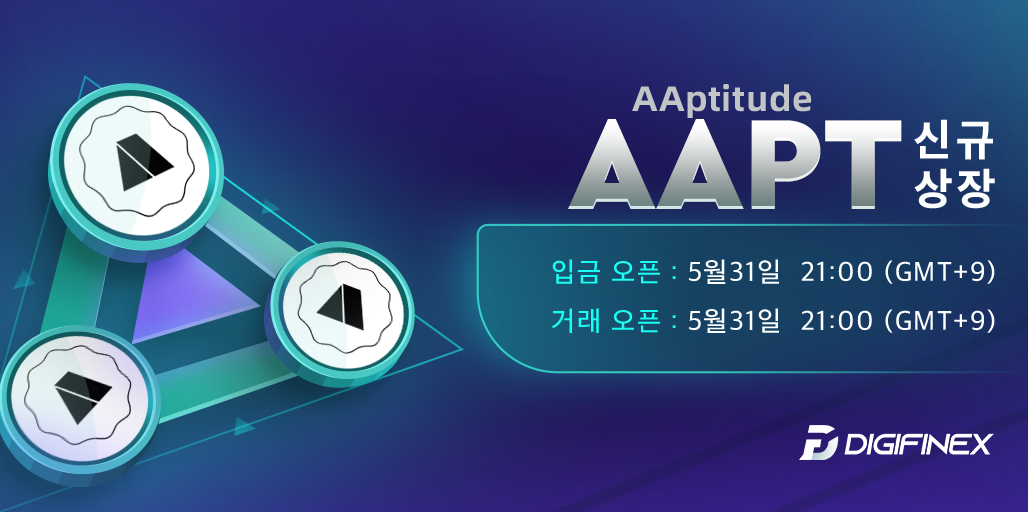 AAptitude
AAPT 신규 상장

입금 오픈 : 5월31일 21:00 (GMT+9)
거래 오픈 : 5월31일 21:00 (GMT+9)

DIGIFINEX